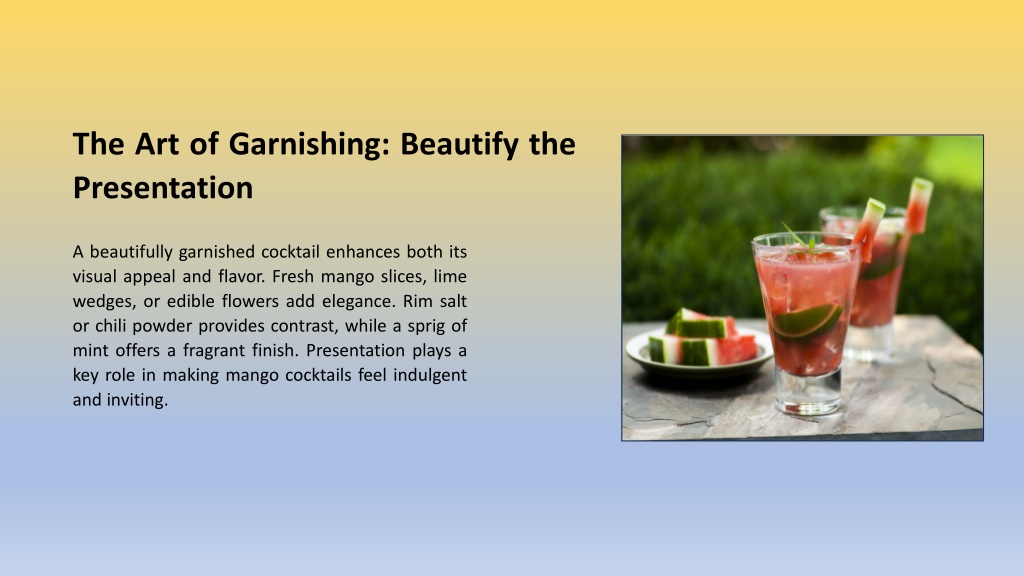 The Art of Garnishing: Beautify the Presentation

A beautifully garnished cocktail enhances both its visual appeal and flavor. Fresh mango slices, lime wedges, or edible flowers add elegance. Rim salt or chili powder provides contrast, while a sprig of mint offers a fragrant finish. Presentation plays a key role in making mango cocktails feel indulgent and inviting.